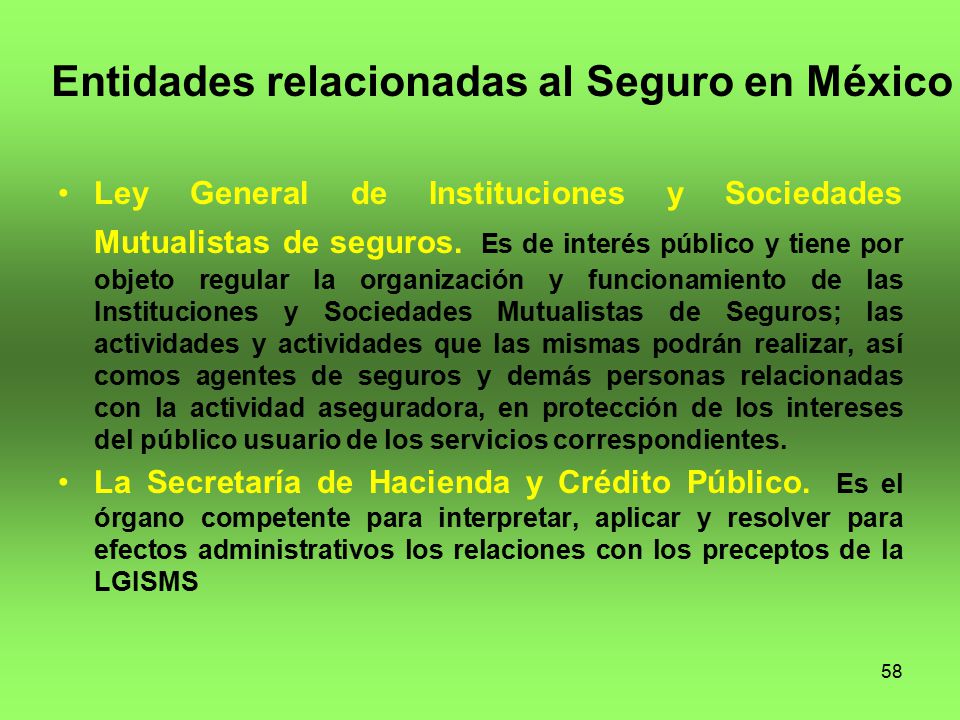 Entidades relacionadas al Seguro en México

• Ley General de Instituciones y Sociedades Mutualistas de seguros. Es de interés público y tiene por objeto regular la organización y funcionamiento de las Instituciones y Sociedades Mutualistas de Seguros; las actividades y actividades que las mismas podrán realizar, así comos agentes de seguros y demás personas relacionadas con la actividad aseguradora, en protección de los intereses del público usuario de los servicios correspondientes.

• La Secretaría de Hacienda y Crédito Público. Es el órgano competente para interpretar, aplicar y resolver para efectos administrativos los relaciones con los preceptos de la LGISMS

58